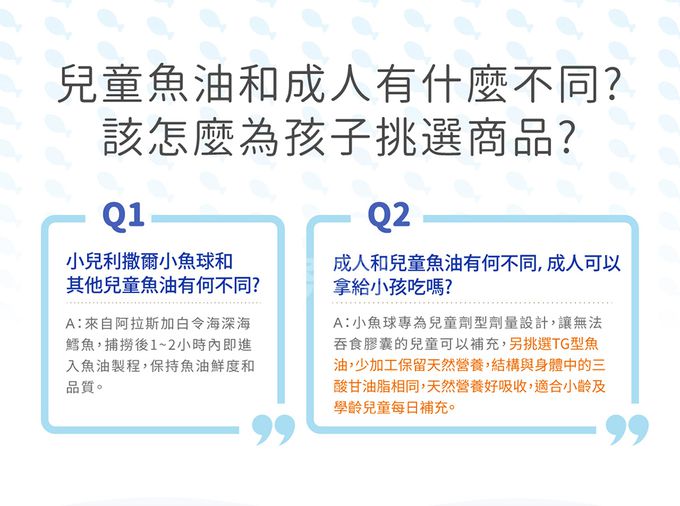 兒童魚油和成人有什麼不同?
該怎麼為孩子挑選商品?

Q1

小兒利撒爾小魚球和其他兒童魚油有何不同?

A:來自阿拉斯加白令海深海鱈魚,捕撈後1~2小時內即進入魚油製程,保持魚油鮮度和品質。

Q2

成人和兒童魚油有何不同, 成人可以拿給小孩吃嗎?

A:小魚球專為兒童劑型劑量設計,讓無法吞食膠囊的兒童可以補充,另挑選TG型魚油,少加工保留天然營養,結構與身體中的三酸甘油脂相同,天然營養好吸收,適合小齡及學齡兒童每日補充。